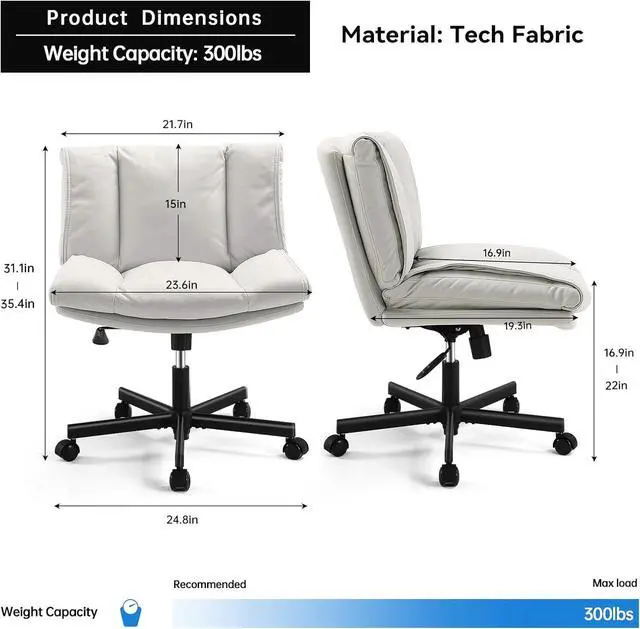 Product Dimensions
Weight Capacity: 300lbs

Material: Tech Fabric

21.7in
15in
31.1in
|
35.4in
23.6in
24.8in

16.9in
19.3in
16.9in
|
22in

Recommended
Max load
Weight Capacity
300lbs